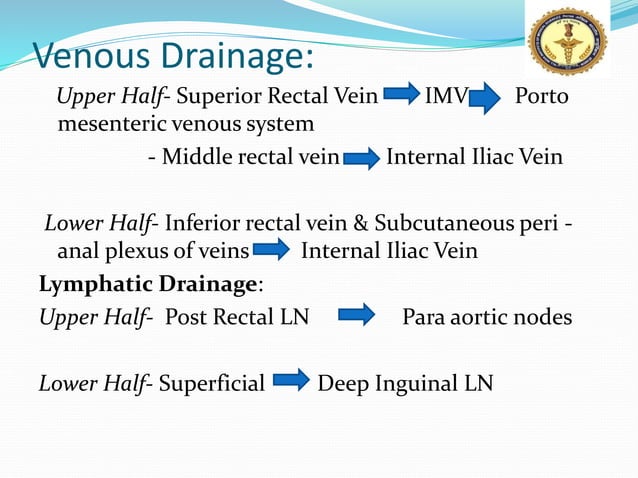 Venous Drainage:

Upper Half- Superior Rectal Vein → IMV → Porto mesenteric venous system

- Middle rectal vein → Internal Iliac Vein

Lower Half- Inferior rectal vein & Subcutaneous peri - anal plexus of veins → Internal Iliac Vein

Lymphatic Drainage:

Upper Half- Post Rectal LN → Para aortic nodes

Lower Half- Superficial → Deep Inguinal LN